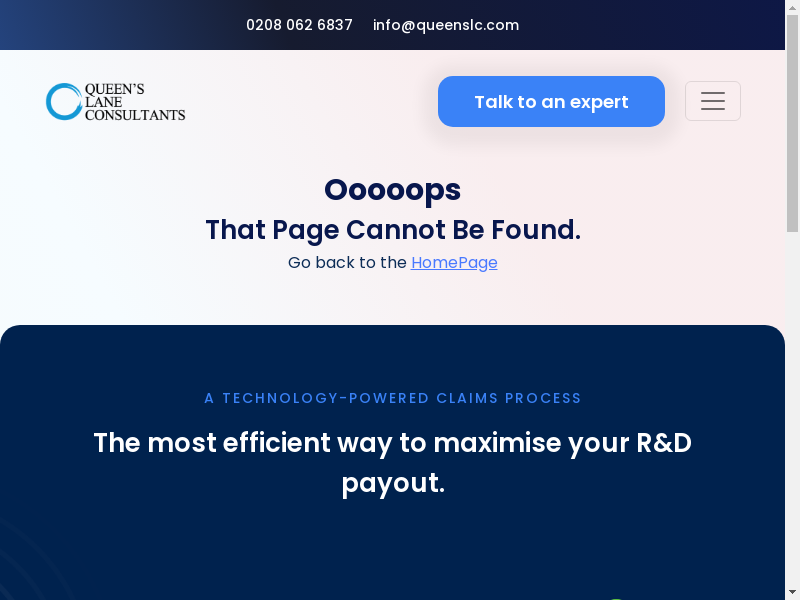 0208 062 6837 info@queenslc.com

QUEEN'S LANE CONSULTANTS

Talk to an expert

Ooooops

That Page Cannot Be Found.

Go back to the HomePage

A TECHNOLOGY-POWERED CLAIMS PROCESS

The most efficient way to maximise your R&D payout.